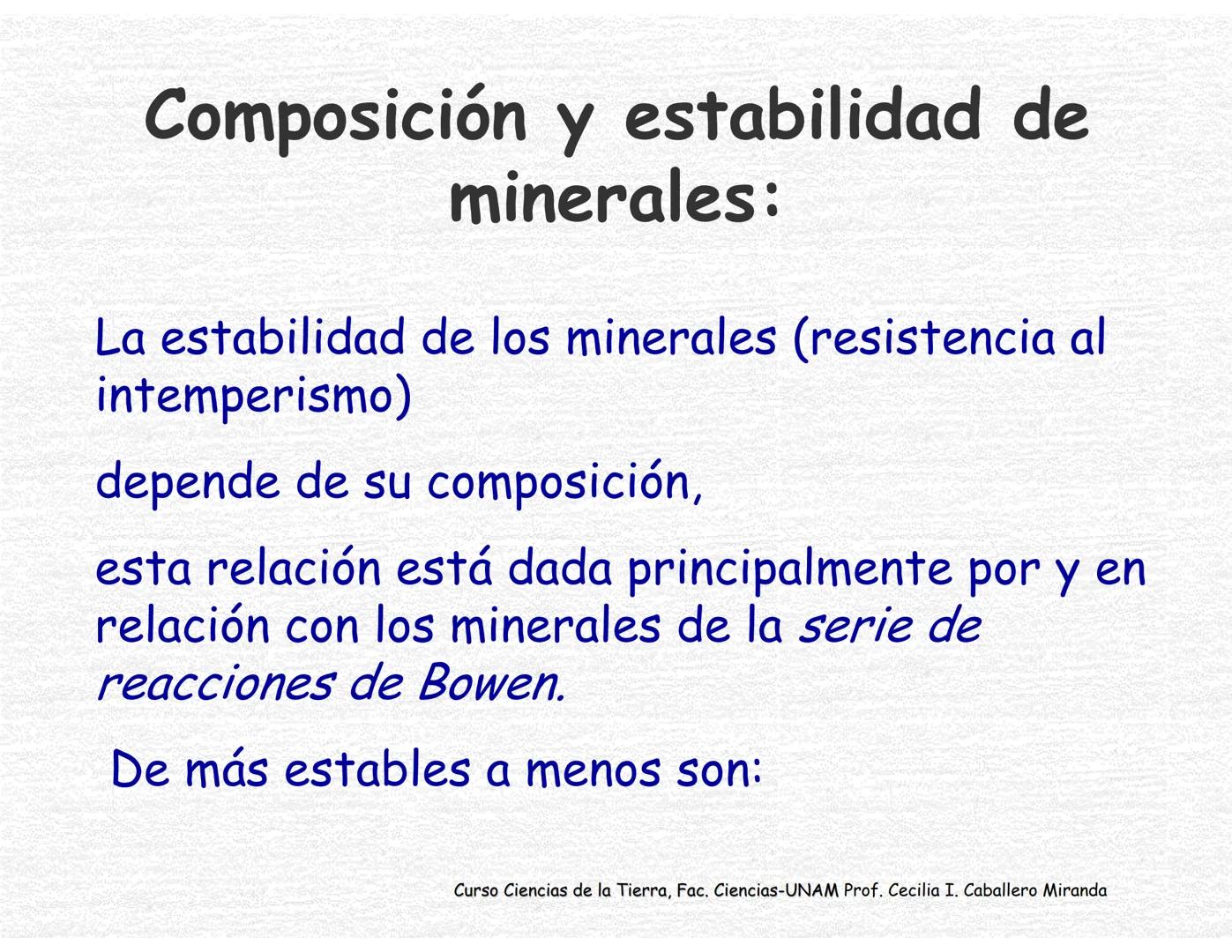 Composición y estabilidad de minerales:

La estabilidad de los minerales (resistencia al intemperismo)

depende de su composición,

esta relación está dada principalmente por y en relación con los minerales de la serie de reacciones de Bowen.

De más estables a menos son:

Curso Ciencias de la Tierra, Fac. Ciencias-UNAM Prof. Cecilia I. Caballero Miranda